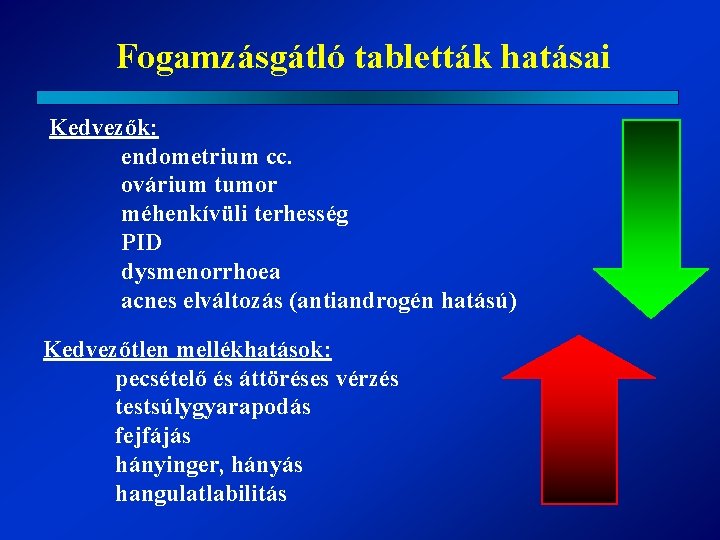 Fogamzásgátló tabletták hatásai

Kedvezők:
endometrium cc.
ovárium tumor
méhenkívüli terhesség
PID
dysmenorrhoea
acnes elváltozás (antiandrogén hatású)

Kedvezőtlen mellékhatások:
pecsételő és áttöréses vérzés
testsúlygyarapodás
fejfájás
hányinger, hányás
hangulatlabilitás